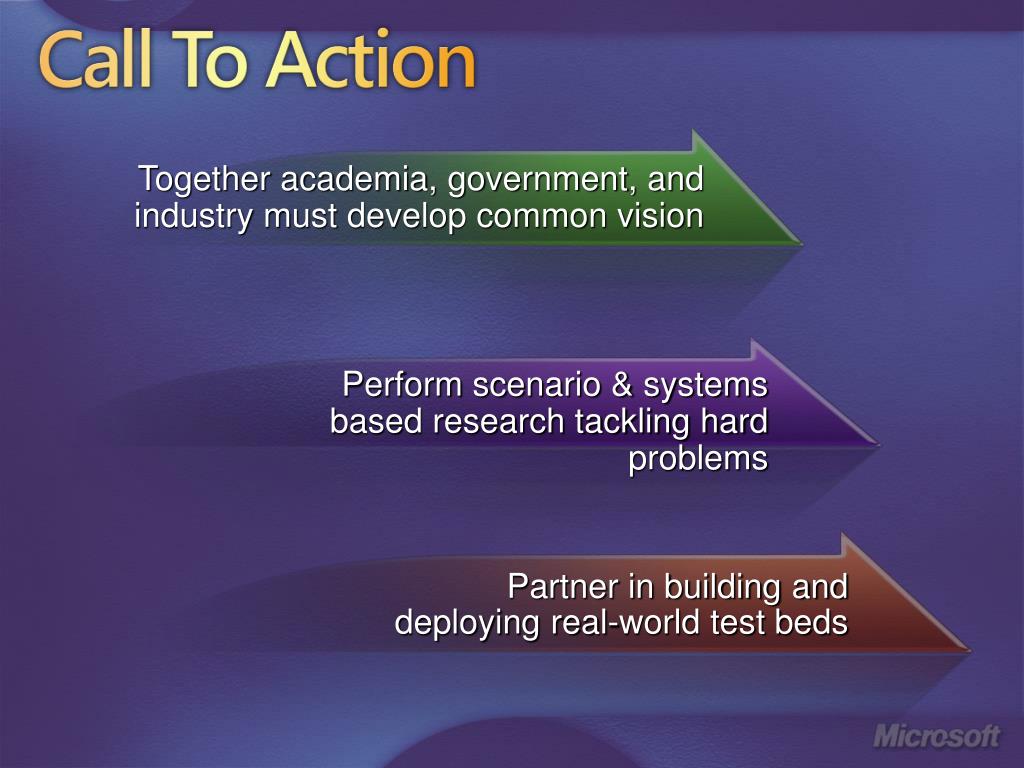 Call To Action

Together academia, government, and industry must develop common vision

Perform scenario & systems based research tackling hard problems

Partner in building and deploying real-world test beds

Microsoft